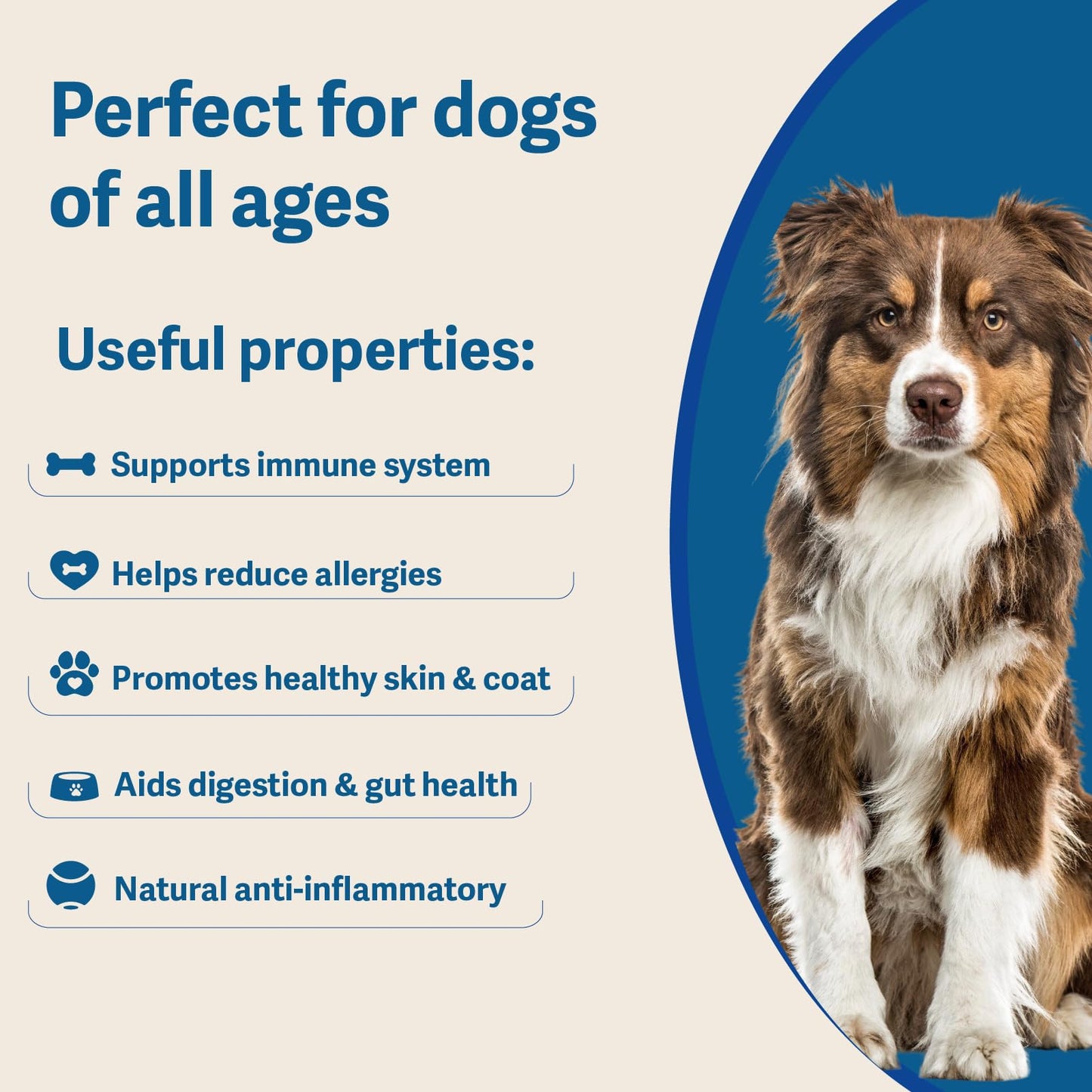 Perfect for dogs of all ages

Useful properties:

Supports immune system

Helps reduce allergies

Promotes healthy skin & coat

Aids digestion & gut health

Natural anti-inflammatory